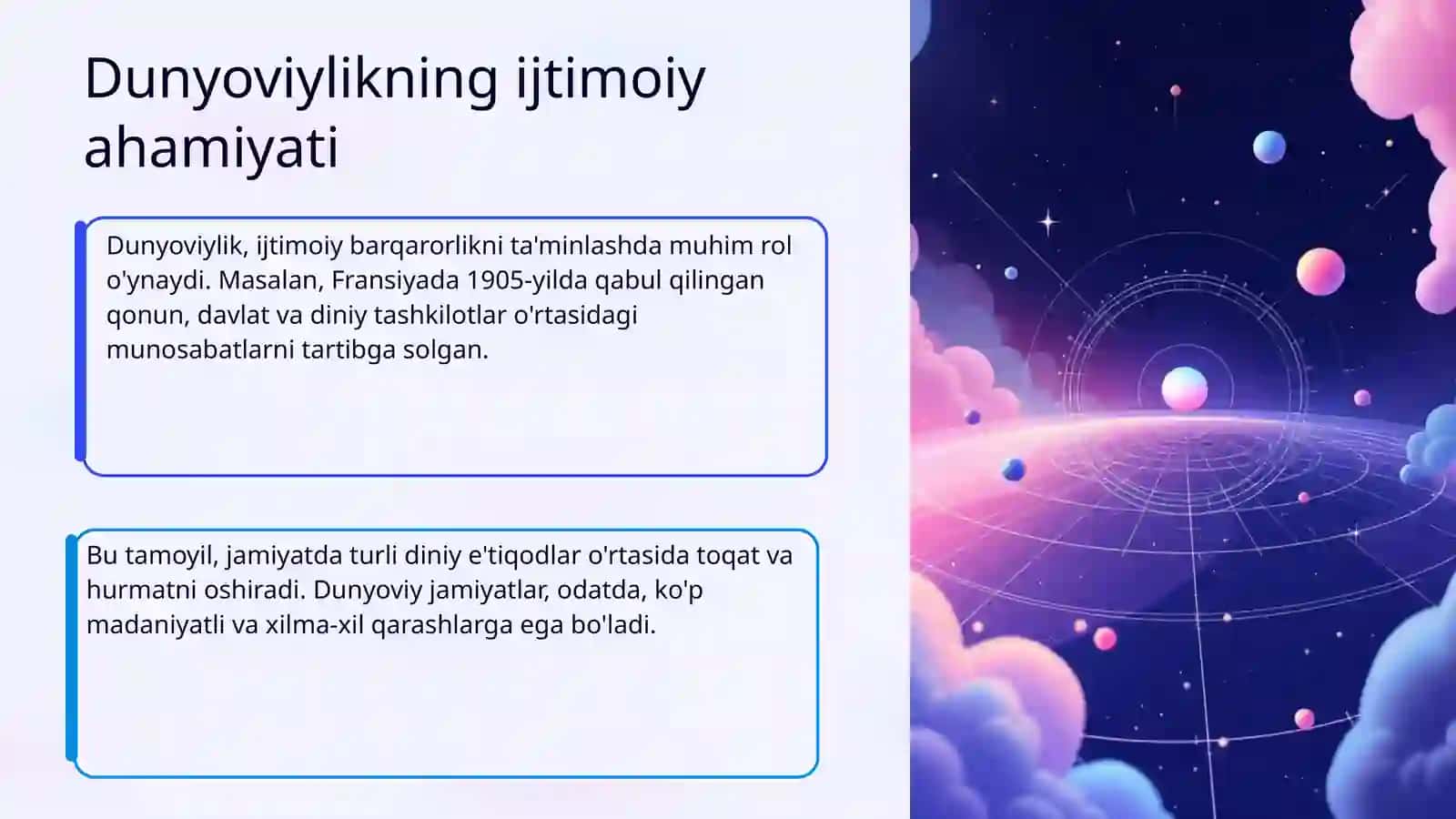 Dunyoviylikning ijtimoiy ahamiyati

Dunyoviylik, ijtimoiy barqarorlikni ta'minlashda muhim rol o'ynaydi. Masalan, Fransiyada 1905-yilda qabul qilingan qonun, davlat va diniy tashkilotlar o'rtasidagi munosabatlarni tartibga solgan.

Bu tamoyil, jamiyatda turli diniy e'tiqodlar o'rtasida toqat va hurmatni oshiradi. Dunyoviy jamiyatlar, odatda, ko'p madaniyatli va xilma-xil qarashlarga ega bo'ladi.